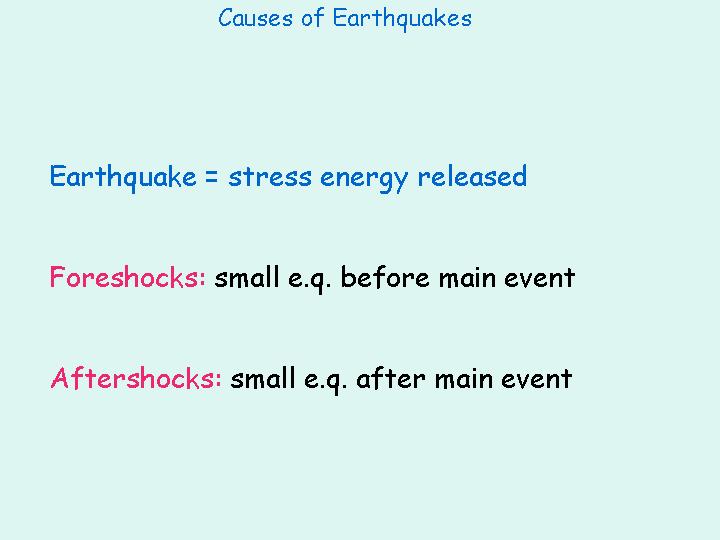 Causes of Earthquakes

Earthquake = stress energy released

Foreshocks: small e.q. before main event

Aftershocks: small e.q. after main event